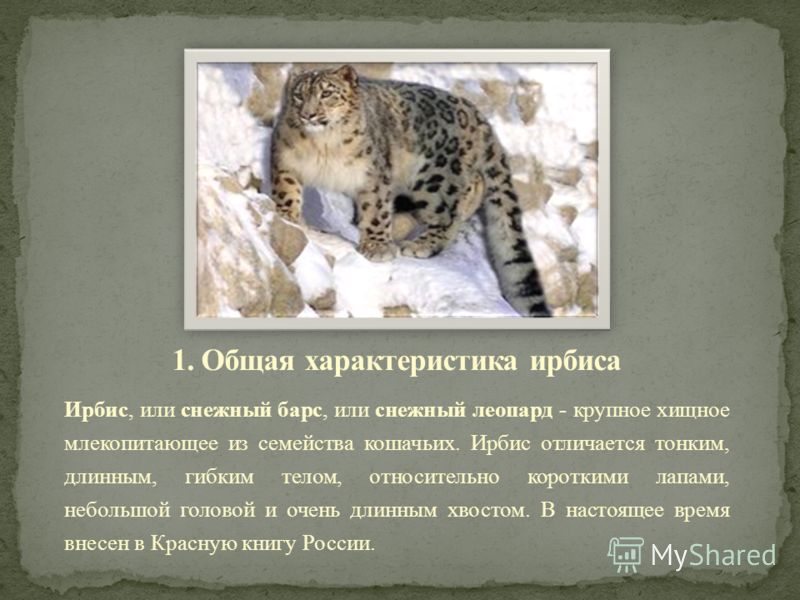 1. Общая характеристика ирбиса

Ирбис, или снежный барс, или снежный леопард - крупное хищное млекопитающее из семейства кошачьих. Ирбис отличается тонким, длинным, гибким телом, относительно короткими лапами, небольшой головой и очень длинным хвостом. В настоящее время внесен в Красную книгу России.

MyShared